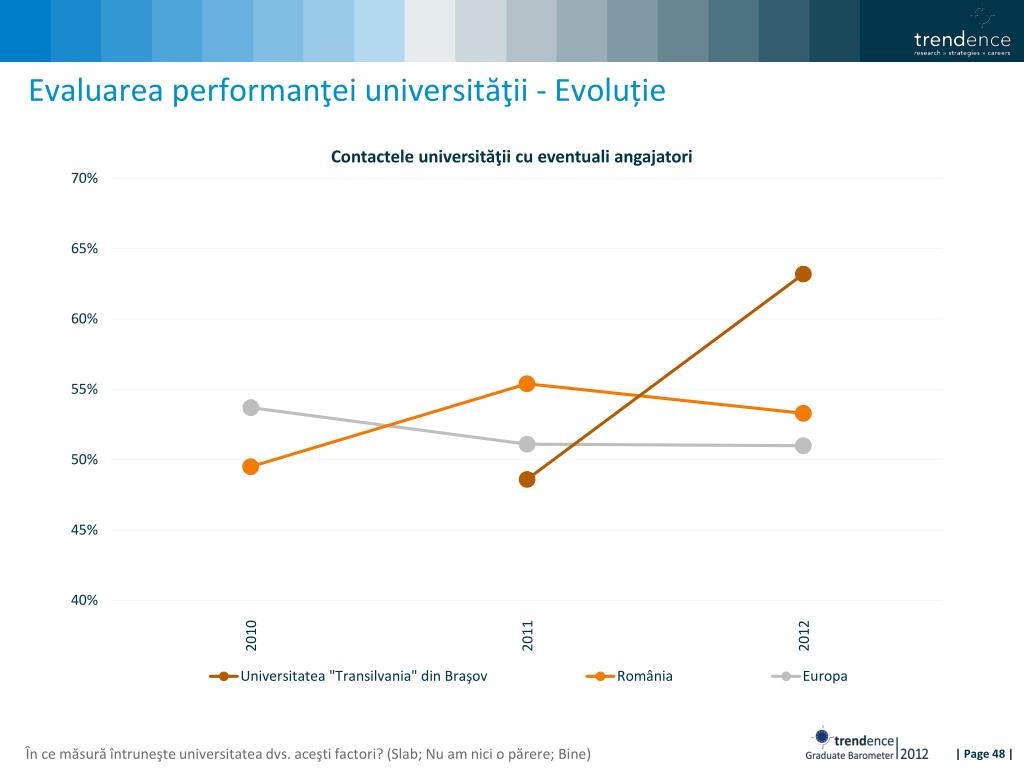 trendence
research > strategies > careers

Evaluarea performanţei universităţii - Evoluție

Contactele universităţii cu eventuali angajatori

70%
65%
60%
55%
50%
45%
40%

2010
2011
2012

Universitatea "Transilvania" din Braşov
România
Europa

În ce măsură întruneşte universitatea dvs. aceşti factori? (Slab; Nu am nici o părere; Bine)

trendence Graduate Barometer 2012

| Page 48 |